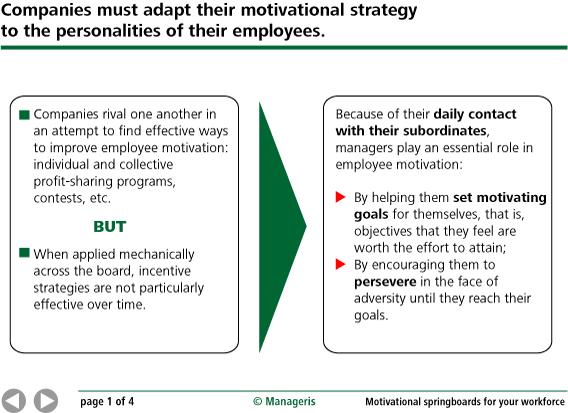 Companies must adapt their motivational strategy to the personalities of their employees.

Companies rival one another in an attempt to find effective ways to improve employee motivation: individual and collective profit-sharing programs, contests, etc.

BUT

When applied mechanically across the board, incentive strategies are not particularly effective over time.

Because of their daily contact with their subordinates, managers play an essential role in employee motivation:

By helping them set motivating goals for themselves, that is, objectives that they feel are worth the effort to attain;

By encouraging them to persevere in the face of adversity until they reach their goals.

page 1 of 4

© Manageris

Motivational springboards for your workforce